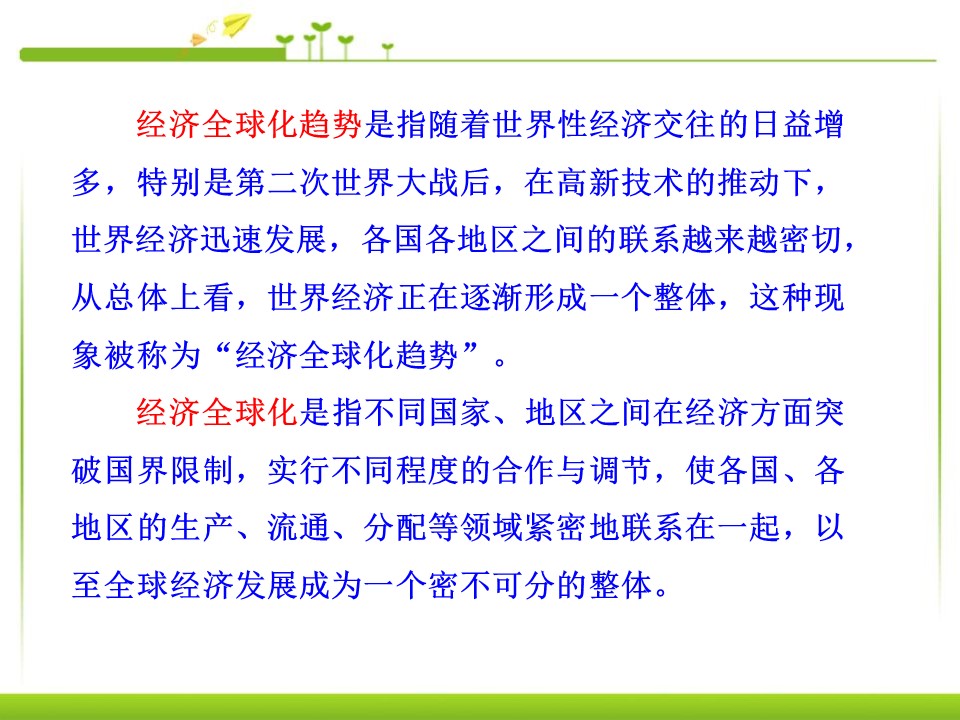 经济全球化趋势是指随着世界性经济交往的日益增多，特别是第二次世界大战后，在高新技术的推动下，世界经济迅速发展，各国各地区之间的联系越来越密切，从总体上看，世界经济正在逐渐形成一个整体，这种现象被称为“经济全球化趋势”。

经济全球化是指不同国家、地区之间在经济方面突破国界限制，实行不同程度的合作与调节，使各国、各地区的生产、流通、分配等领域紧密地联系在一起，以至全球经济发展成为一个密不可分的整体。